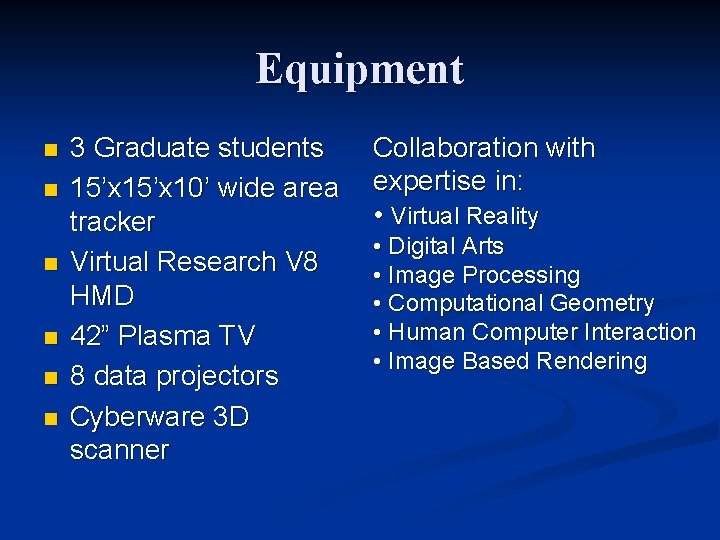 Equipment

- 3 Graduate students
- 15’x15’x10’ wide area tracker
- Virtual Research V8 HMD
- 42” Plasma TV
- 8 data projectors
- Cyberware 3D scanner

Collaboration with expertise in:
• Virtual Reality
• Digital Arts
• Image Processing
• Computational Geometry
• Human Computer Interaction
• Image Based Rendering